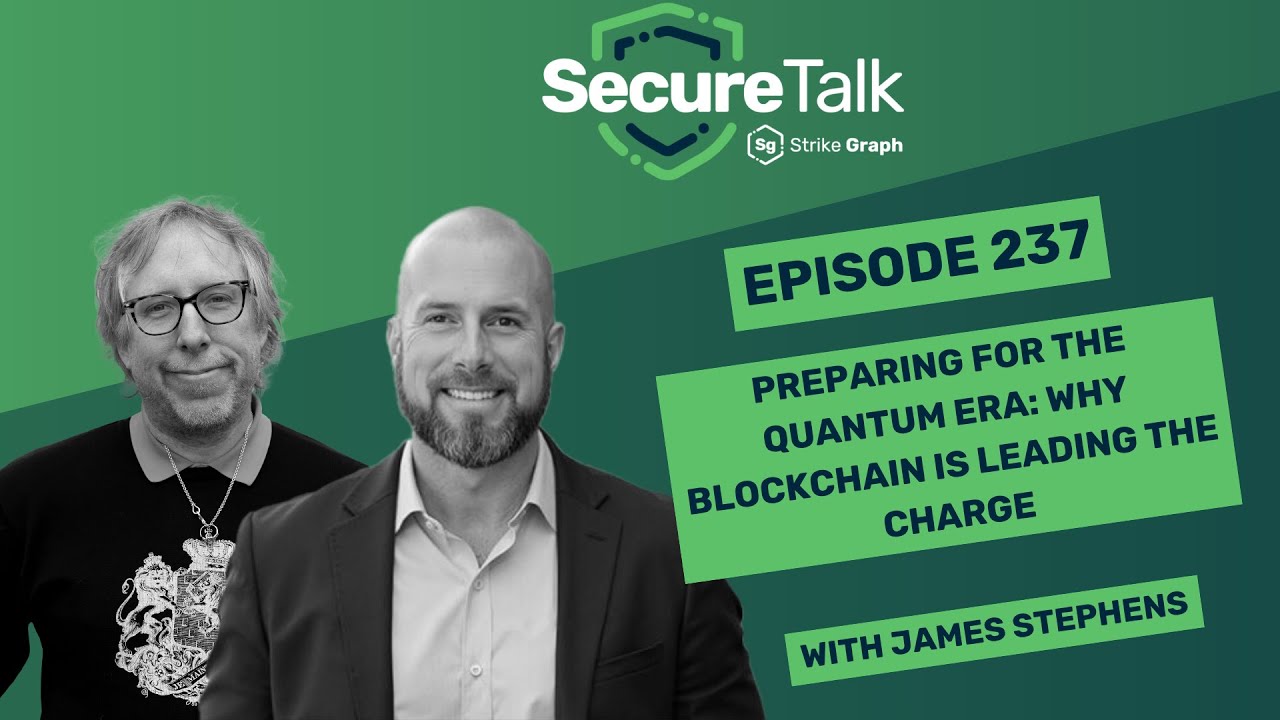 SecureTalk
Sg Strike Graph

EPISODE 237

PREPARING FOR THE QUANTUM ERA: WHY BLOCKCHAIN IS LEADING THE CHARGE

WITH JAMES STEPHENS